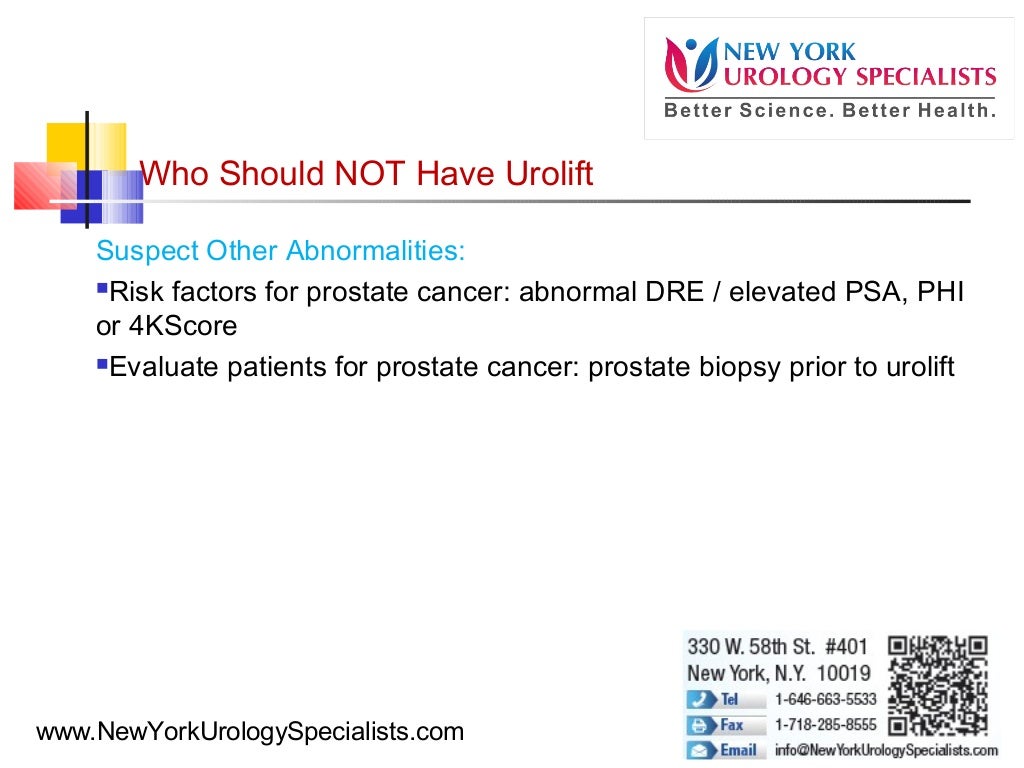 NEW YORK UROLOGY SPECIALISTS
Better Science. Better Health.

Who Should NOT Have Urolift

Suspect Other Abnormalities:

▪Risk factors for prostate cancer: abnormal DRE / elevated PSA, PHI or 4KScore

▪Evaluate patients for prostate cancer: prostate biopsy prior to urolift

www.NewYorkUrologySpecialists.com

330 W. 58th St. #401
New York, N.Y. 10019
Tel 1-646-663-5533
Fax 1-718-285-8555
Email info@NewYorkUrologySpecialists.com